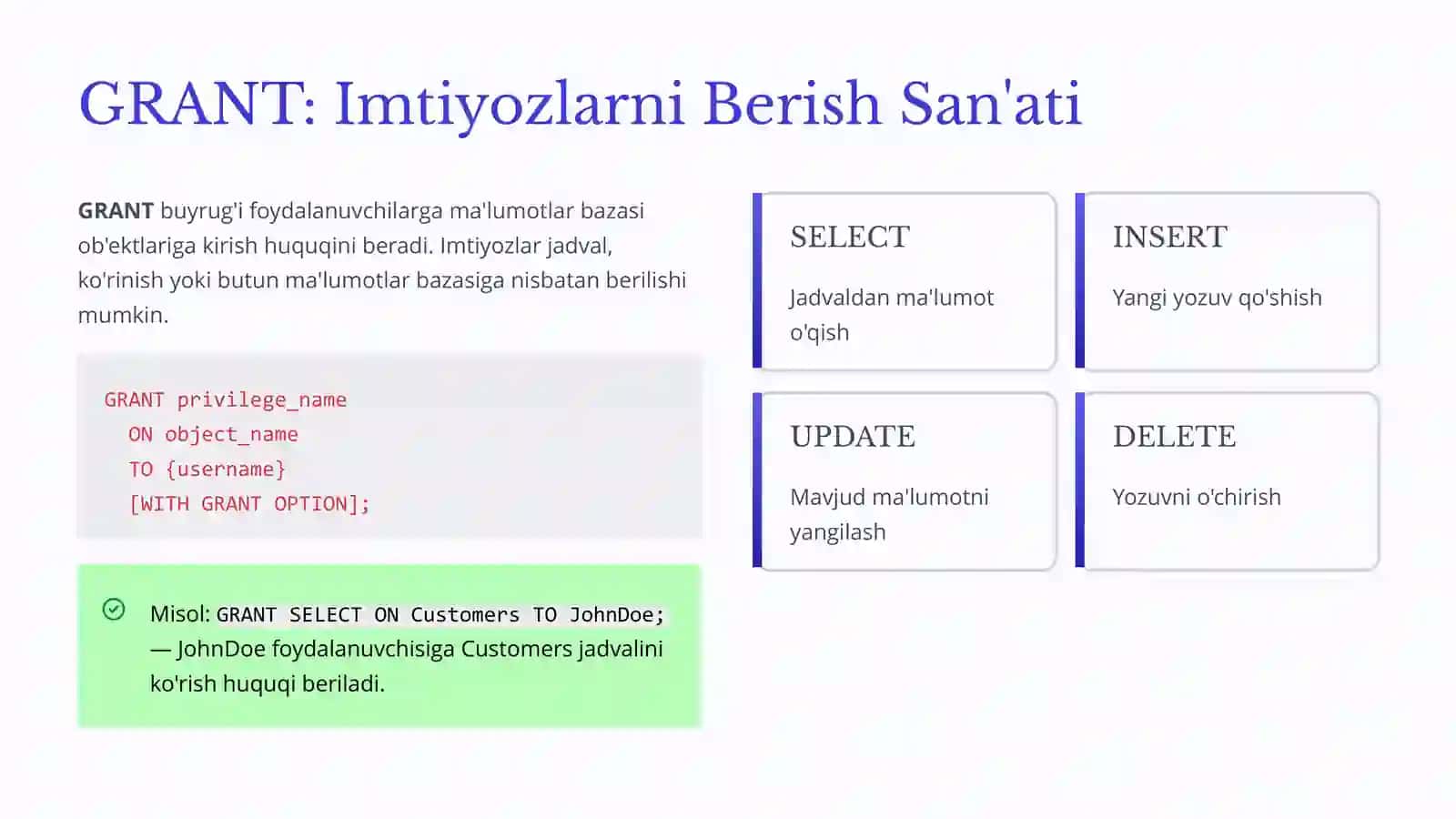 GRANT: Imtiyozlarni Berish San'ati

GRANT buyrug'i foydalanuvchilarga ma'lumotlar bazasi ob'ektlariga kirish huquqini beradi. Imtiyozlar jadval, ko'rinish yoki butun ma'lumotlar bazasiga nisbatan berilishi mumkin.

GRANT privilege_name
  ON object_name
  TO {username}
  [WITH GRANT OPTION];

Misol: GRANT SELECT ON Customers TO JohnDoe; — JohnDoe foydalanuvchisiga Customers jadvalini ko'rish huquqi beriladi.

SELECT

Jadvaldan ma'lumot o'qish

INSERT

Yangi yozuv qo'shish

UPDATE

Mavjud ma'lumotni yangilash

DELETE

Yozuvni o'chirish